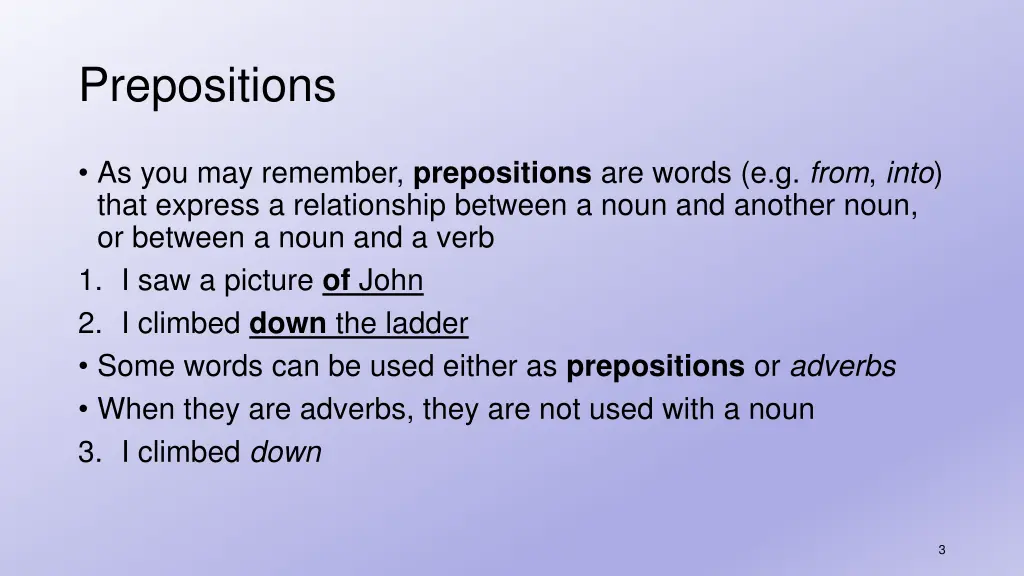 Prepositions

• As you may remember, prepositions are words (e.g. from, into) that express a relationship between a noun and another noun, or between a noun and a verb

1. I saw a picture of John
2. I climbed down the ladder

• Some words can be used either as prepositions or adverbs
• When they are adverbs, they are not used with a noun

3. I climbed down

3